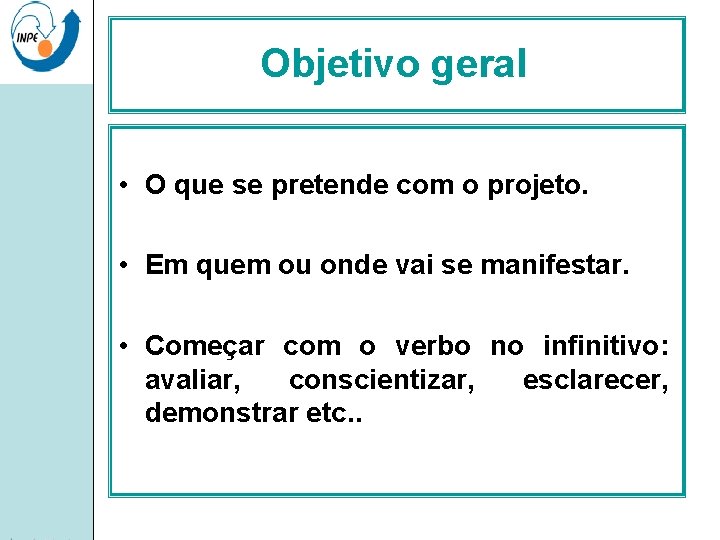 INPE

Objetivo geral

• O que se pretende com o projeto.

• Em quem ou onde vai se manifestar.

• Começar com o verbo no infinitivo: avaliar, conscientizar, esclarecer, demonstrar etc..